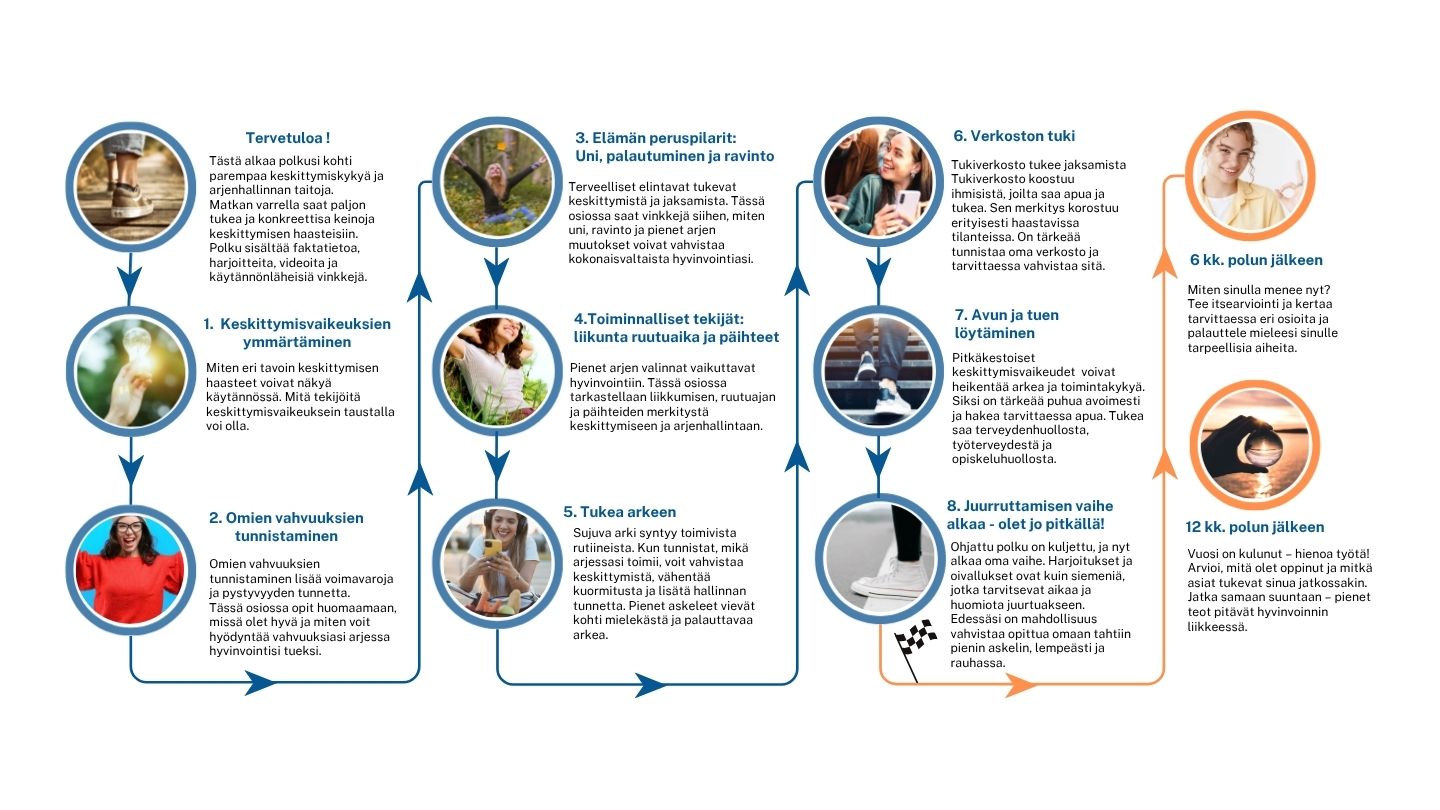 Tervetuloa !

Tästä alkaa polkusi kohti parempaa keskittymiskykyä ja arjenhallinnan taitoja. Matkan varrella saat paljon tukea ja konkreettisa keinoja keskittymisen haasteisiin. Polku sisältää faktatietoa, harjoitteita, videoita ja käytännönläheisiä vinkkejä.

1. Keskittymisvaikeuksien ymmärtäminen

Miten eri tavoin keskittymisen haasteet voivat näkyä käytännössä. Mitä tekijöitä keskittymisvaikeuksein taustalla voi olla.

2. Omien vahvuuksien tunnistaminen

Omien vahvuuksien tunnistaminen lisää voimavaroja ja pystyvyyden tunnetta. Tässä osiossa opit huomaamaan, missä olet hyvä ja miten voit hyödyntää vahvuuksiasi arjessa hyvinvointisi tueksi.

3. Elämän peruspilarit: Uni, palautuminen ja ravinto

Terveelliset elintavat tukevat keskittymistä ja jaksamista. Tässä osiossa saat vinkkejä siihen, miten uni, ravinto ja pienet arjen muutokset voivat vahvistaa kokonaisvaltaista hyvinvointiasi.

4.Toiminnalliset tekijät: liikunta ruutuaika ja päihteet

Pienet arjen valinnat vaikuttavat hyvinvointiin. Tässä osiossa tarkastellaan liikkumisen, ruutuajan ja päihteiden merkitystä keskittymiseen ja arjenhallintaan.

5. Tukea arkeen

Sujuva arki syntyy toimivista rutiineista. Kun tunnistat, mikä arjessasi toimii, voit vahvistaa keskittymistä, vähentää kuormitusta ja lisätä hallinnan tunnetta. Pienet askeleet vievät kohti mielekästä ja palauttavaa arkea.

6. Verkoston tuki

Tukiverkosto tukee jaksamista Tukiverkosto koostuu ihmisistä, joilta saa apua ja tukea. Sen merkitys korostuu erityisesti haastavissa tilanteissa. On tärkeää tunnistaa oma verkosto ja tarvittaessa vahvistaa sitä.

7. Avun ja tuen löytäminen

Pitkäkestoiset keskittymisvaikeudet voivat heikentää arkea ja toimintakykyä. Siksi on tärkeää puhua avoimesti ja hakea tarvittaessa apua. Tukea saa terveydenhuollosta, työterveydestä ja opiskeluhuollosta.

8. Juurruttamisen vaihe alkaa - olet jo pitkällä!

Ohjattu polku on kuljettu, ja nyt alkaa oma vaihe. Harjoitukset ja oivallukset ovat kuin siemeniä, jotka tarvitsevat aikaa ja huomiota juurtuakseen. Edessäsi on mahdollisuus vahvistaa opittua omaan tahtiin pienin askelin, lempeästi ja rauhassa.

6 kk. polun jälkeen

Miten sinulla menee nyt? Tee itsearviointi ja kertaa tarvittaessa eri osioita ja palauttele mieleesi sinulle tarpeellisia aiheita.

12 kk. polun jälkeen

Vuosi on kulunut – hienoa työtä! Arvioi, mitä olet oppinut ja mitkä asiat tukevat sinua jatkossakin. Jatka samaan suuntaan – pienet teot pitävät hyvinvoinnin liikkeessä.